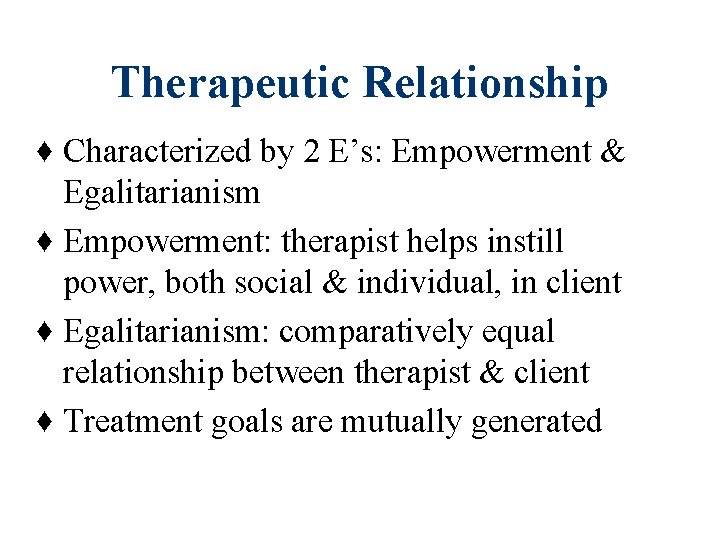 Therapeutic Relationship

♦ Characterized by 2 E’s: Empowerment & Egalitarianism

♦ Empowerment: therapist helps instill power, both social & individual, in client

♦ Egalitarianism: comparatively equal relationship between therapist & client

♦ Treatment goals are mutually generated